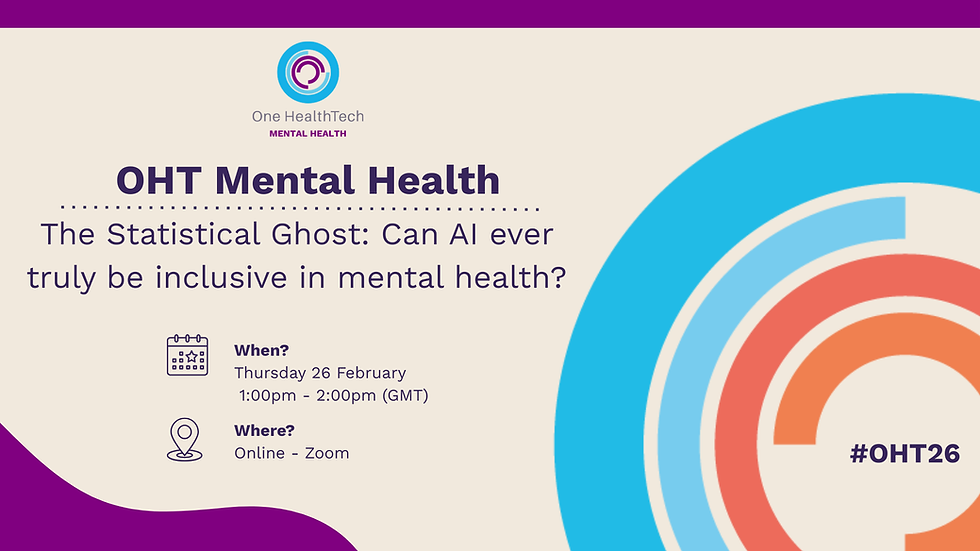 One HealthTech
MENTAL HEALTH

OHT Mental Health

The Statistical Ghost: Can AI ever truly be inclusive in mental health?

When?
Thursday 26 February
1:00pm - 2:00pm (GMT)

Where?
Online - Zoom

#OHT26